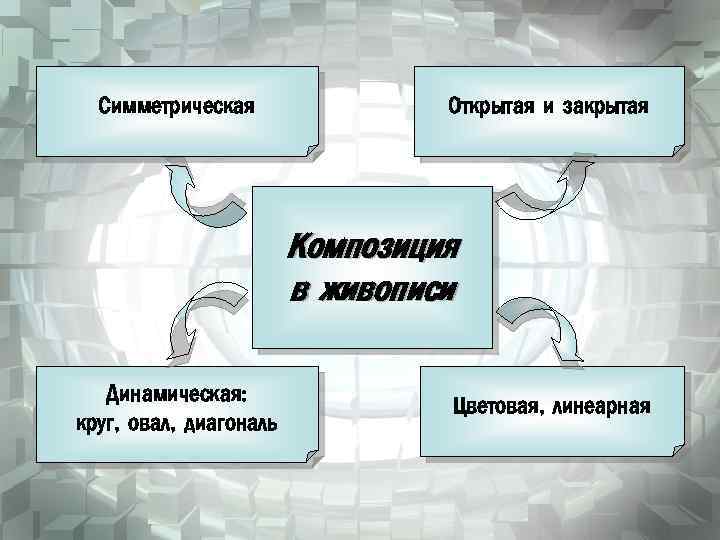 Симметрическая

Открытая и закрытая

Композиция в живописи

Динамическая: круг, овал, диагональ

Цветовая, линеарная